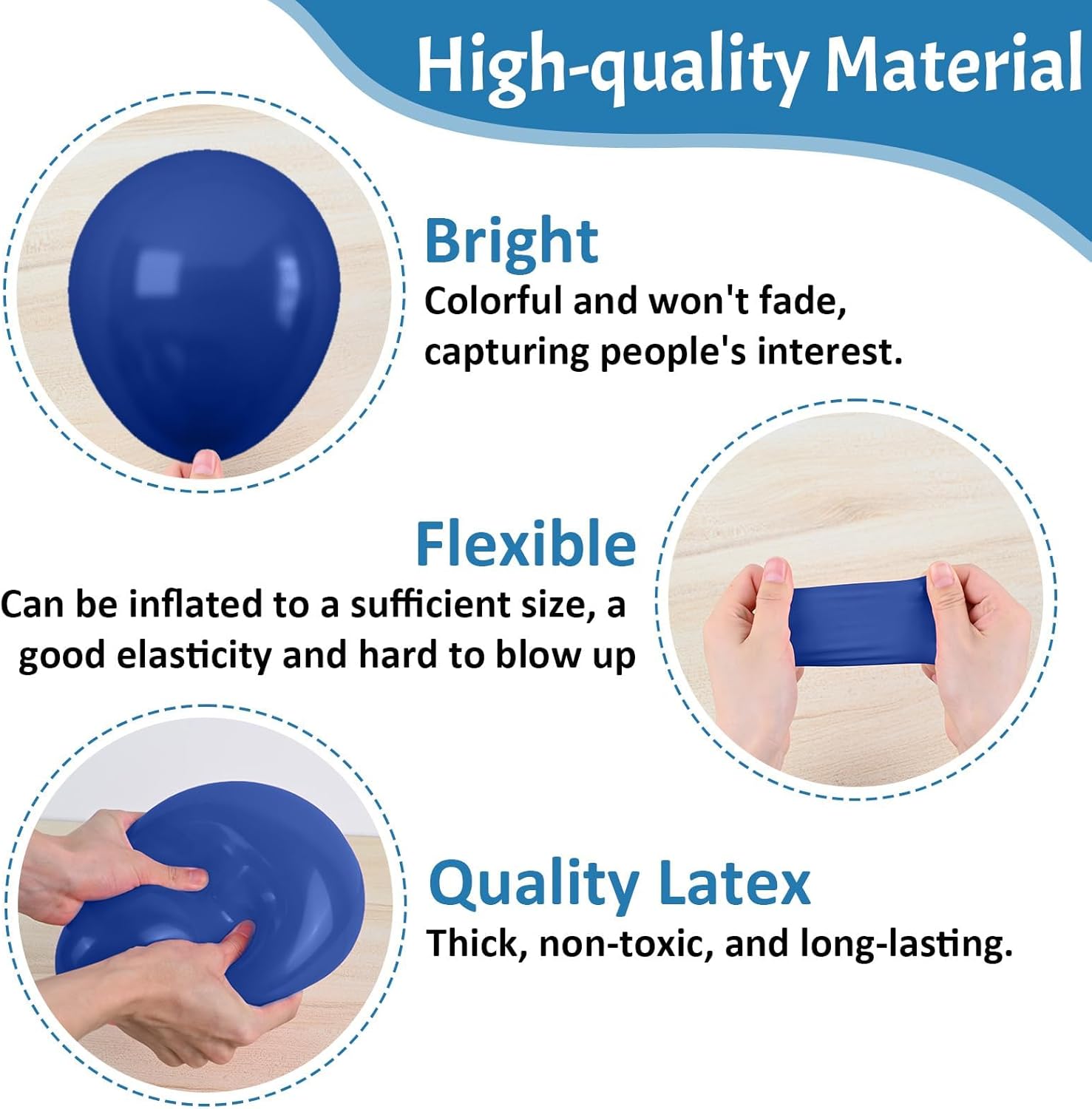 High-quality Material

Bright
Colorful and won't fade, capturing people's interest.

Flexible
Can be inflated to a sufficient size, a good elasticity and hard to blow up

Quality Latex
Thick, non-toxic, and long-lasting.